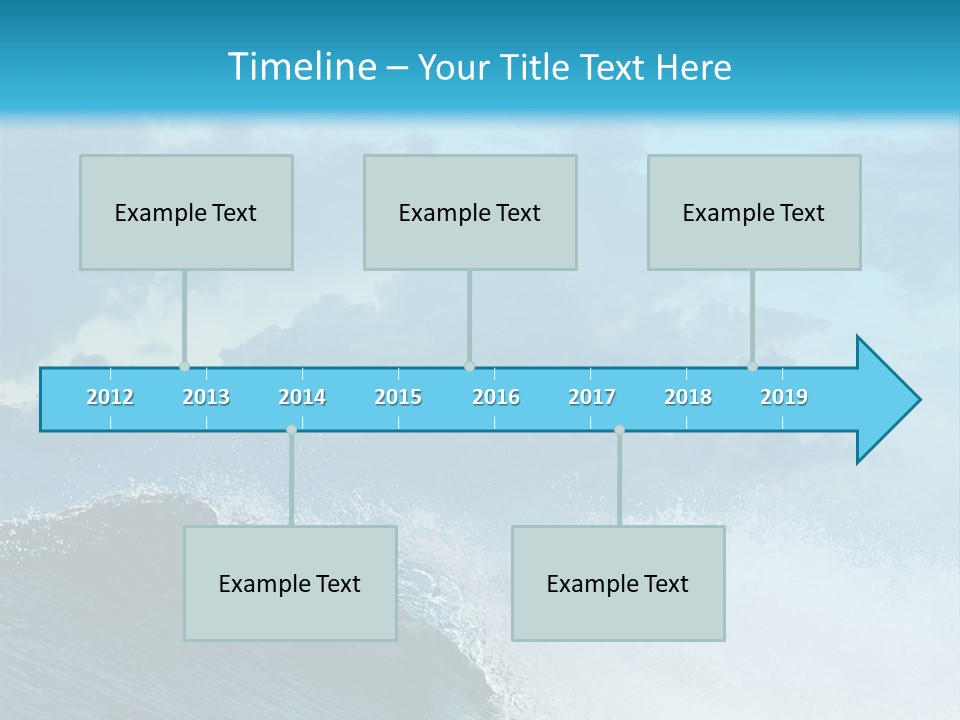 Timeline – Your Title Text Here

Example Text

Example Text

Example Text

2012 2013 2014 2015 2016 2017 2018 2019

Example Text

Example Text